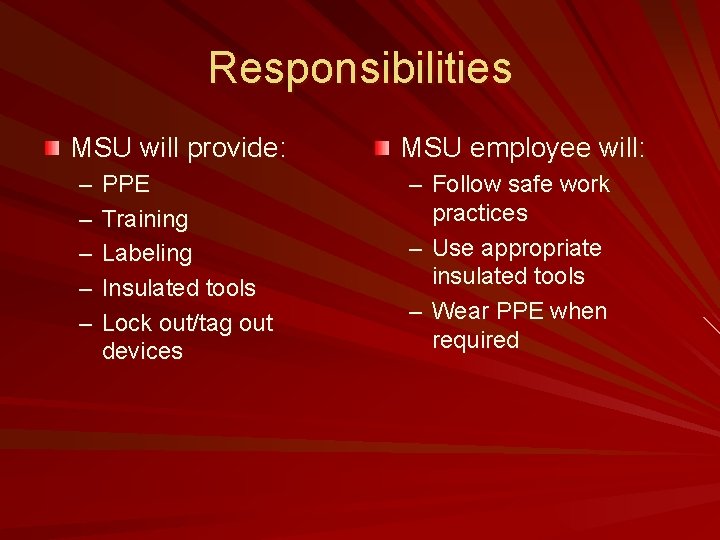 Responsibilities

MSU will provide:
– PPE
– Training
– Labeling
– Insulated tools
– Lock out/tag out devices

MSU employee will:
– Follow safe work practices
– Use appropriate insulated tools
– Wear PPE when required